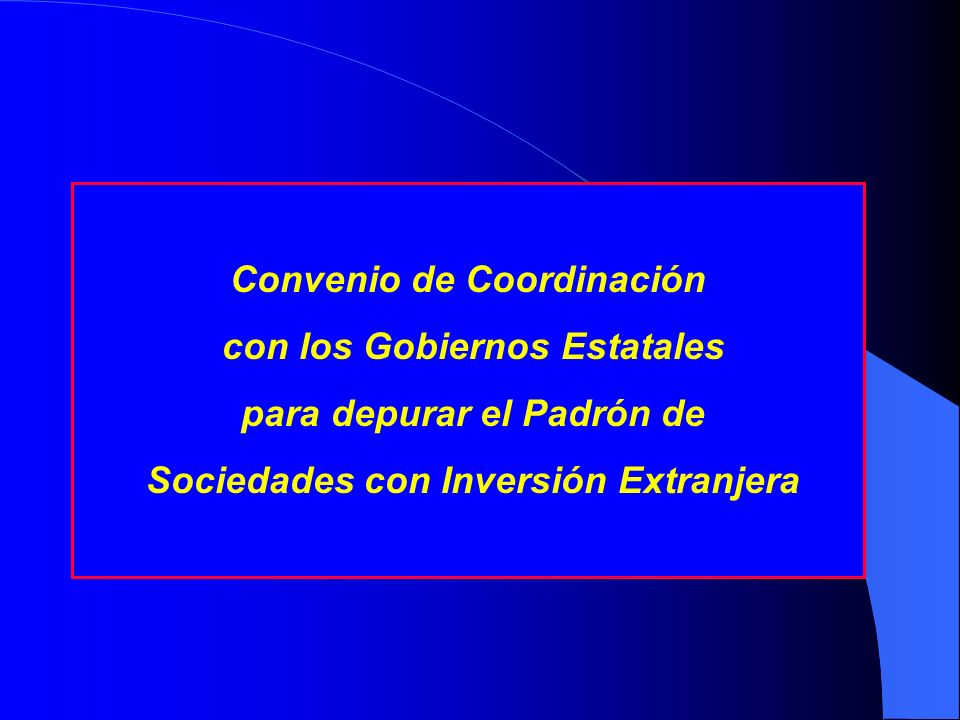 Convenio de Coordinación con los Gobiernos Estatales para depurar el Padrón de Sociedades con Inversión Extranjera